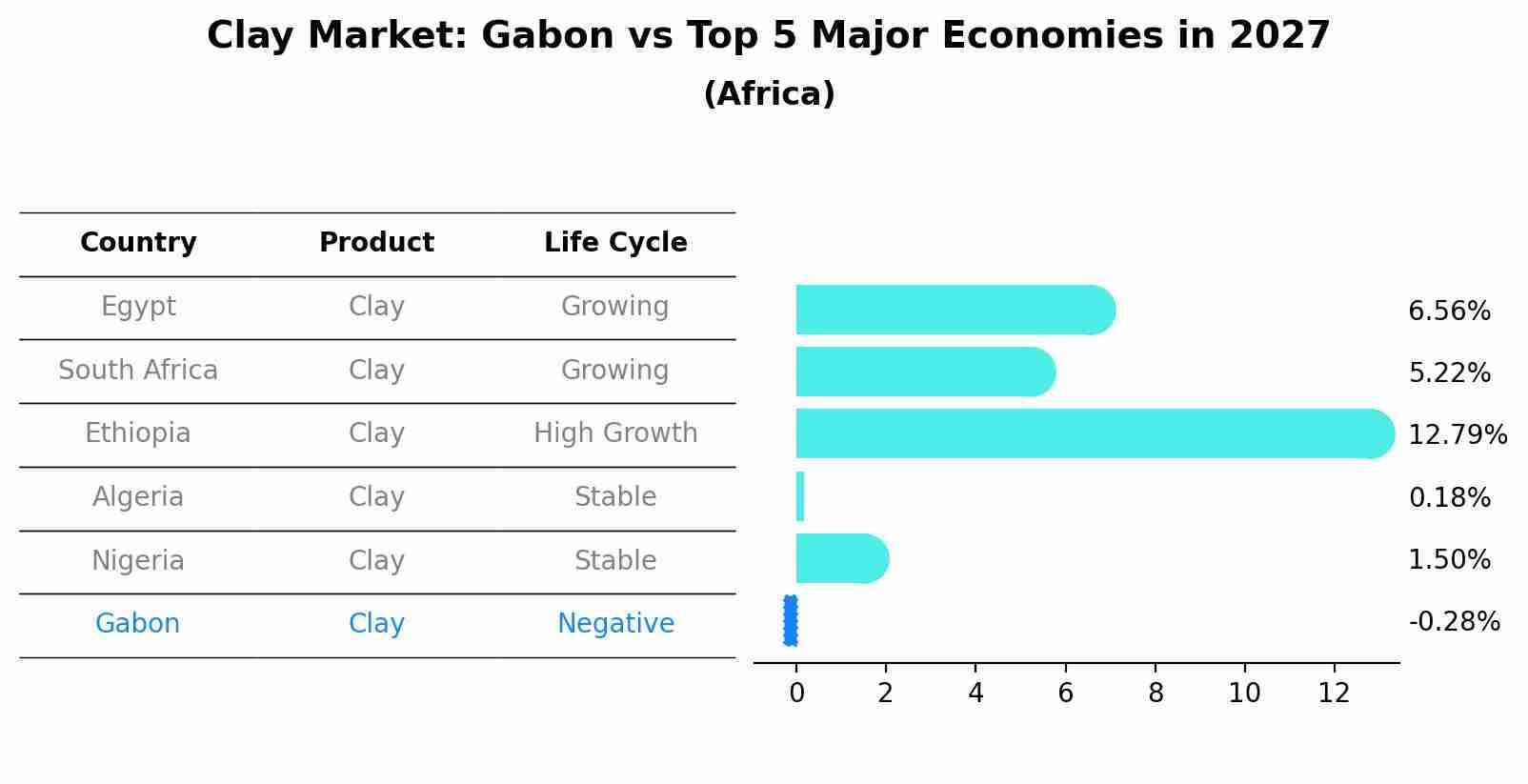 Clay Market: Gabon vs Top 5 Major Economies in 2027
(Africa)

| Country | Product | Life Cycle |
|---|---|---|
| Egypt | Clay | Growing |
| South Africa | Clay | Growing |
| Ethiopia | Clay | High Growth |
| Algeria | Clay | Stable |
| Nigeria | Clay | Stable |
| Gabon | Clay | Negative |

6.56%
5.22%
12.79%
0.18%
1.50%
-0.28%

0 2 4 6 8 10 12